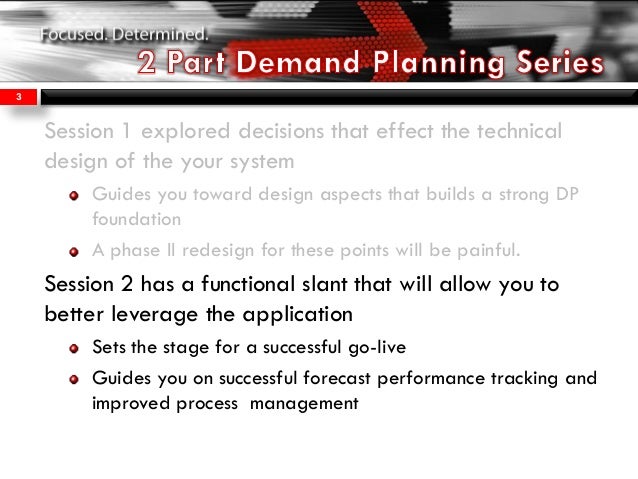 Focused. Determined.

2 Part Demand Planning Series

3

Session 1 explored decisions that effect the technical design of the your system

- Guides you toward design aspects that builds a strong DP foundation
- A phase II redesign for these points will be painful.

Session 2 has a functional slant that will allow you to better leverage the application

- Sets the stage for a successful go-live
- Guides you on successful forecast performance tracking and improved process management